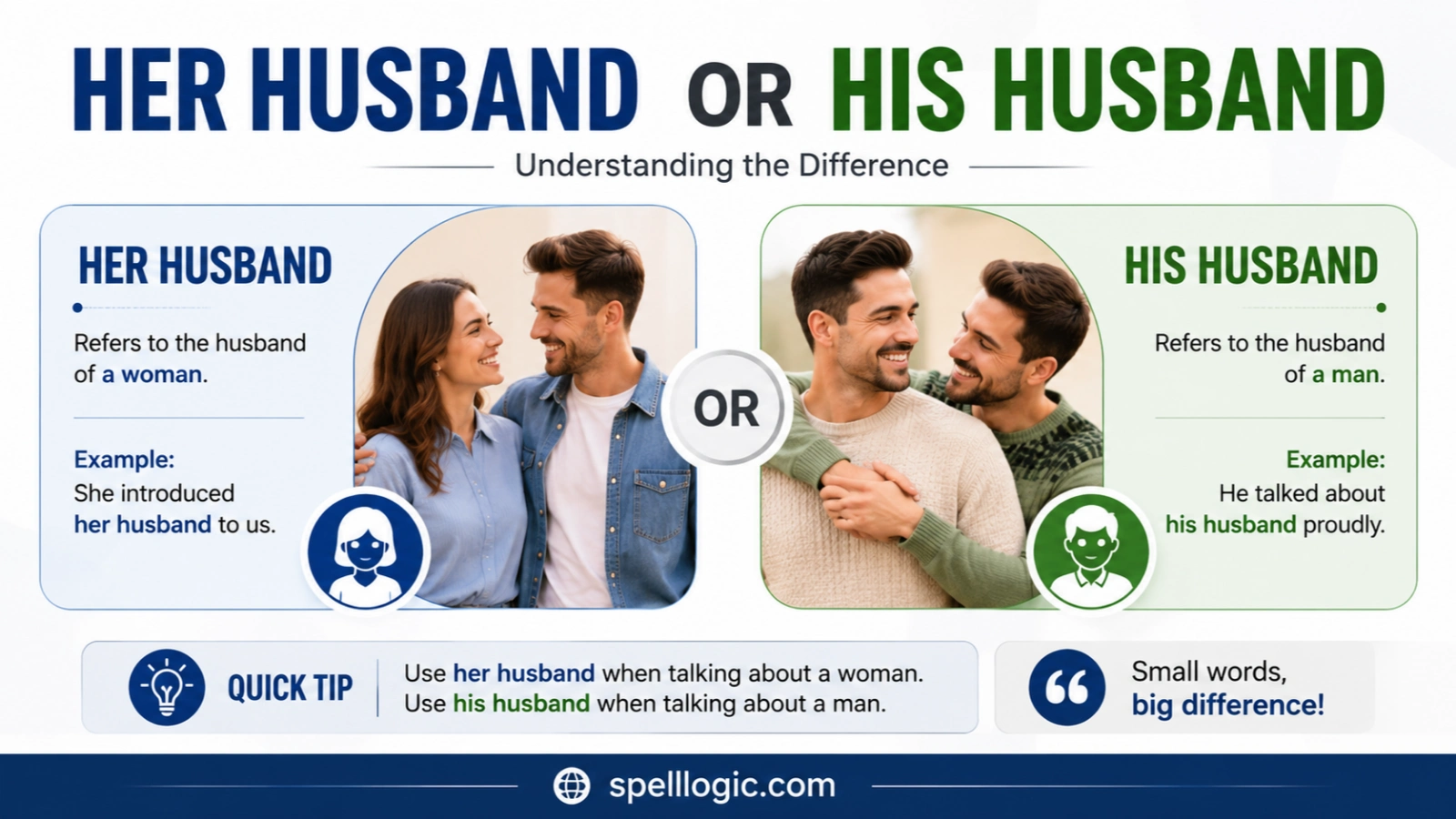 HER HUSBAND OR HIS HUSBAND

Understanding the Difference

HER HUSBAND

Refers to the husband of a woman.

Example:
She introduced her husband to us.

OR

HIS HUSBAND

Refers to the husband of a man.

Example:
He talked about his husband proudly.

QUICK TIP

Use her husband when talking about a woman.
Use his husband when talking about a man.

Small words, big difference!

spelllogic.com